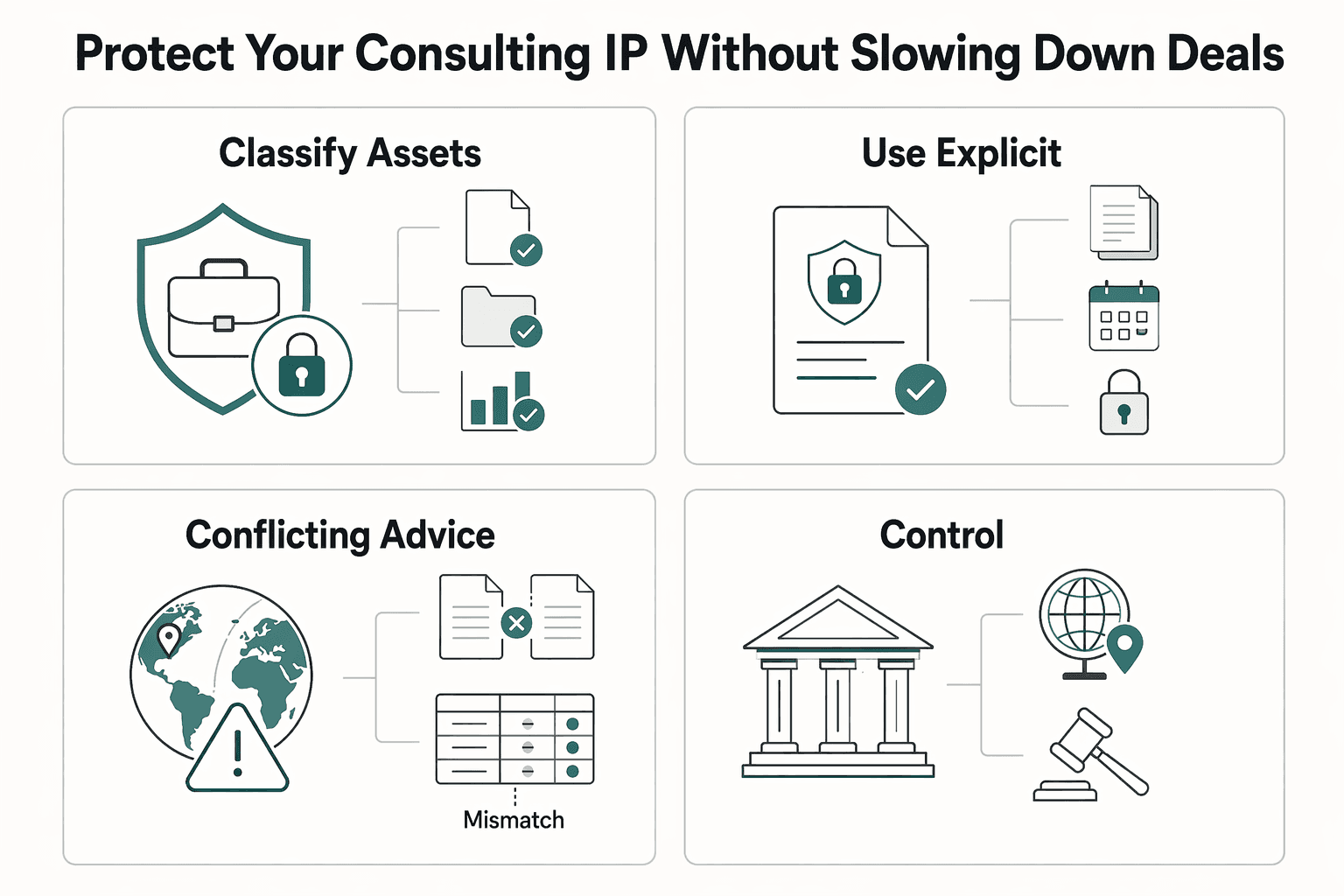 Protect Your Consulting IP Without Slowing Down Deals

Classify Assets

Use Explicit

Conflicting Advice

Mismatch

Control